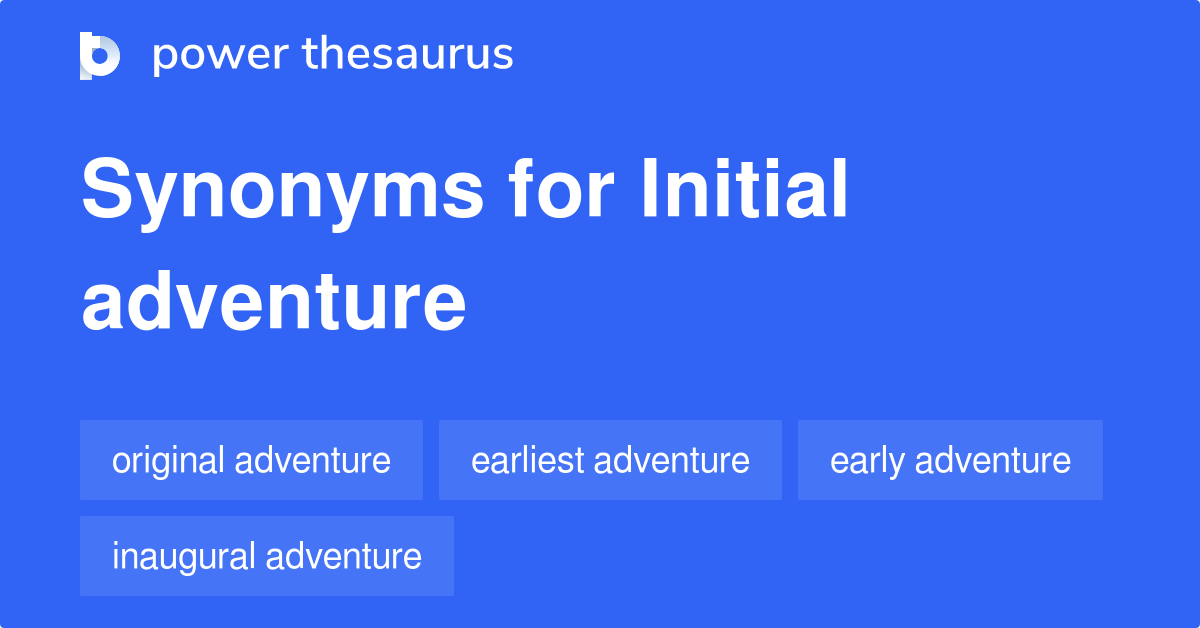 power thesaurus

Synonyms for Initial adventure

original adventure
earliest adventure
early adventure
inaugural adventure